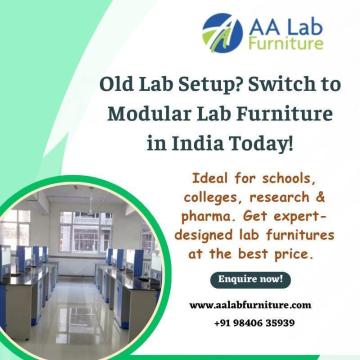 AA Lab Furniture

Old Lab Setup? Switch to Modular Lab Furniture in India Today!

Ideal for schools, colleges, research & pharma. Get expert-designed lab furnitures at the best price.

Enquire now!

www.aalabfurniture.com

+91 98406 35939